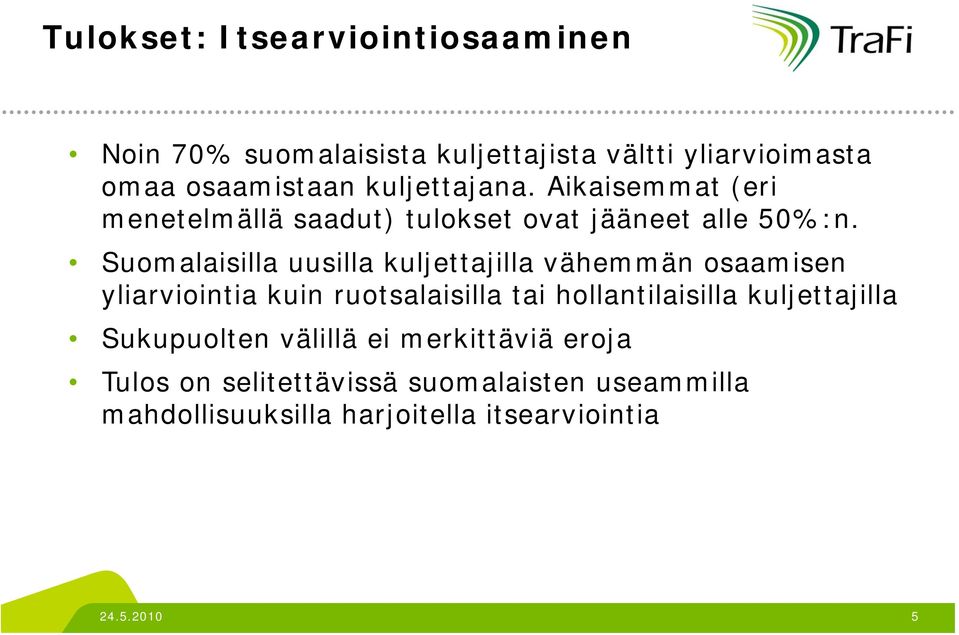 Tulokset: Itsearviointiosaaminen

TraFi

• Noin 70% suomalaisista kuljettajista vältti yliarvioimasta omaa osaamistaan kuljettajana. Aikaisemmat (eri menetelmällä saadut) tulokset ovat jääneet alle 50%:n.

• Suomalaisilla uusilla kuljettajilla vähemmän osaamisen yliarviointia kuin ruotsalaisilla tai hollantilaisilla kuljettajilla

• Sukupuolten välillä ei merkittäviä eroja

• Tulos on selitettävissä suomalaisten useammilla mahdollisuuksilla harjoitella itsearviointia

24.5.2010

5